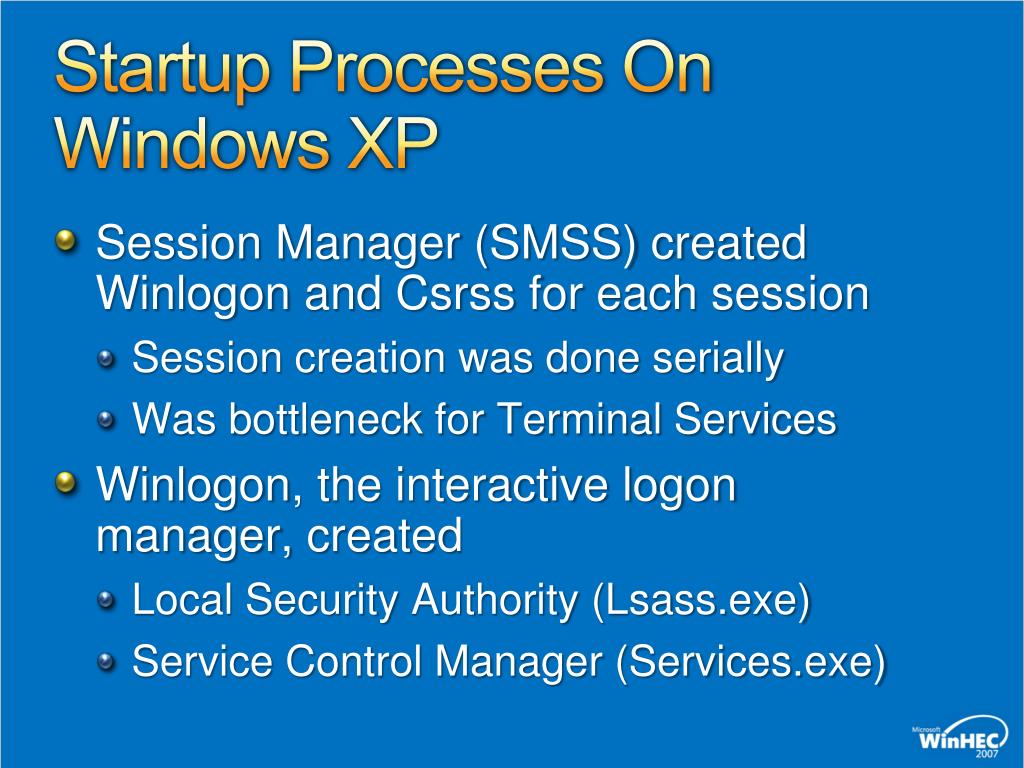 Startup Processes On Windows XP

Session Manager (SMSS) created Winlogon and Csrss for each session

Session creation was done serially

Was bottleneck for Terminal Services

Winlogon, the interactive logon manager, created

Local Security Authority (Lsass.exe)

Service Control Manager (Services.exe)

Microsoft WinHEC 2007